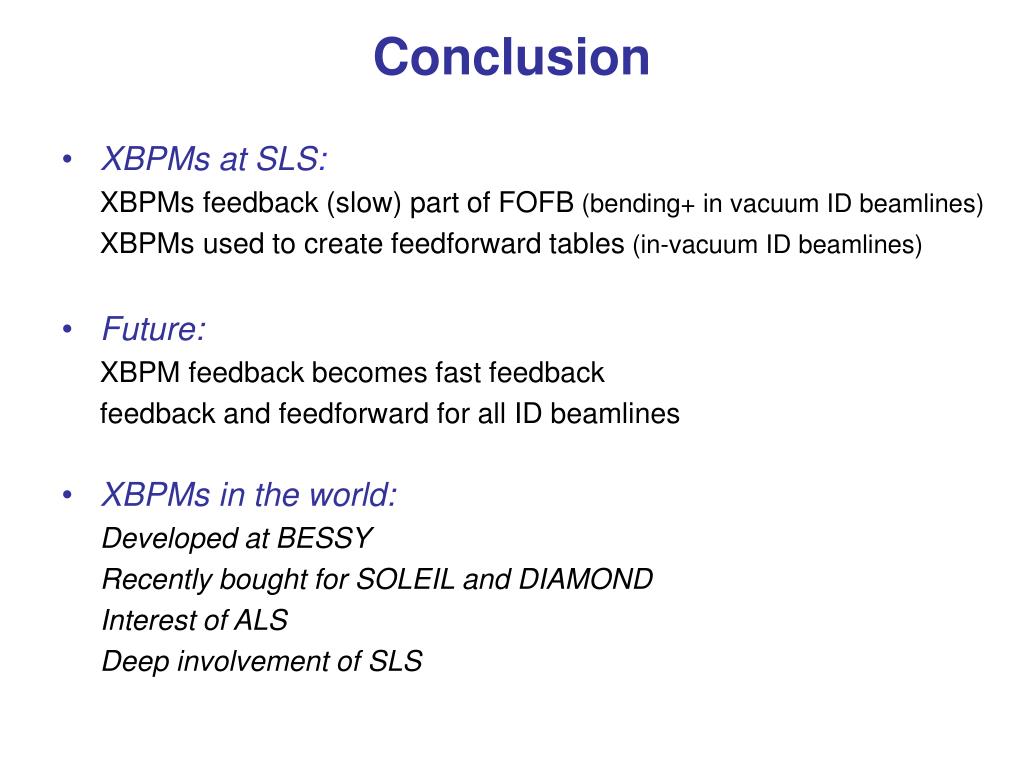 Conclusion

• XBPMs at SLS:
XBPMs feedback (slow) part of FOFB (bending+ in vacuum ID beamlines)
XBPMs used to create feedforward tables (in-vacuum ID beamlines)

• Future:
XBPM feedback becomes fast feedback
feedback and feedforward for all ID beamlines

• XBPMs in the world:
Developed at BESSY
Recently bought for SOLEIL and DIAMOND
Interest of ALS
Deep involvement of SLS